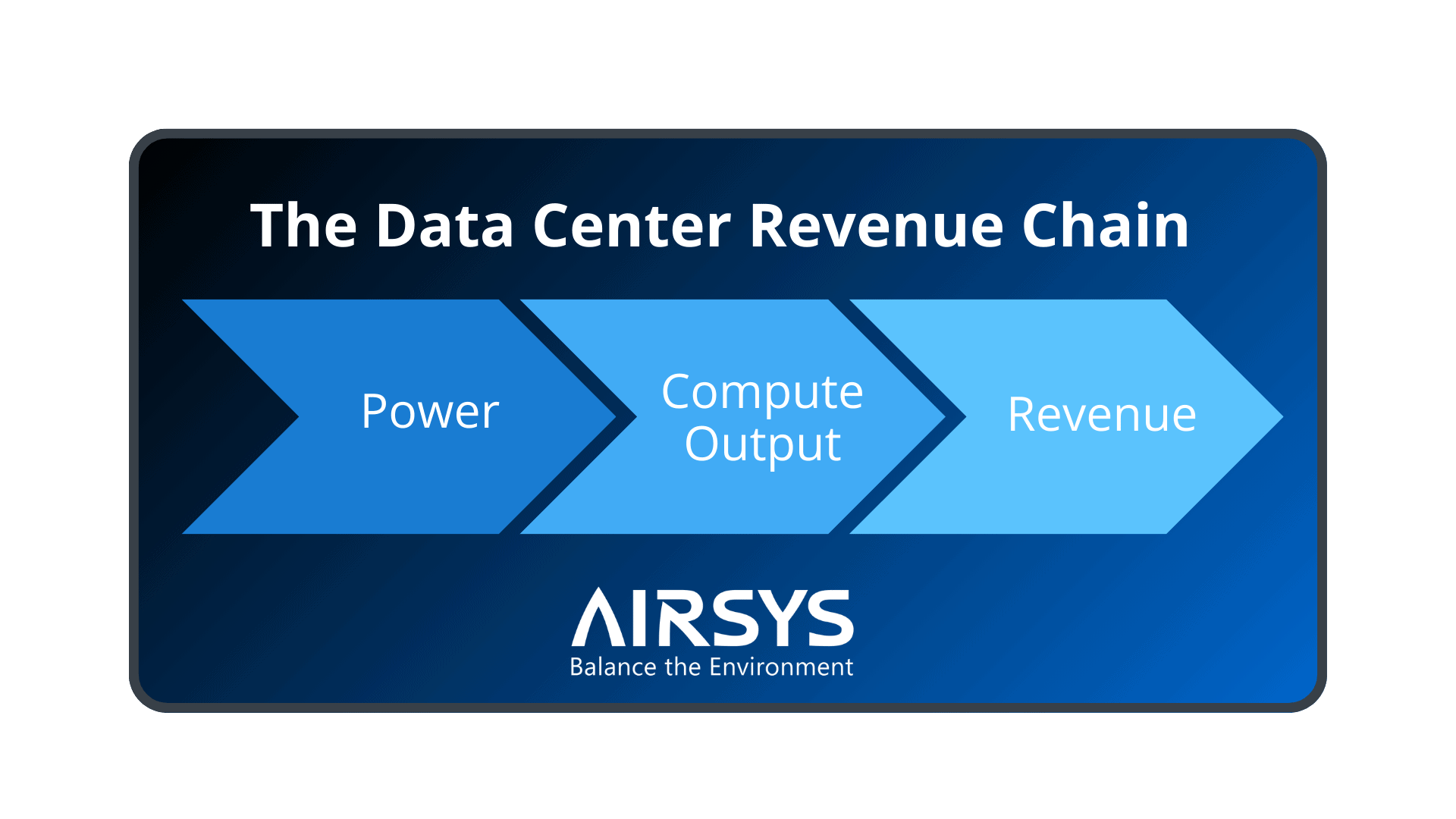 The Data Center Revenue Chain

Power

Compute Output

Revenue

AIRSYS
Balance the Environment